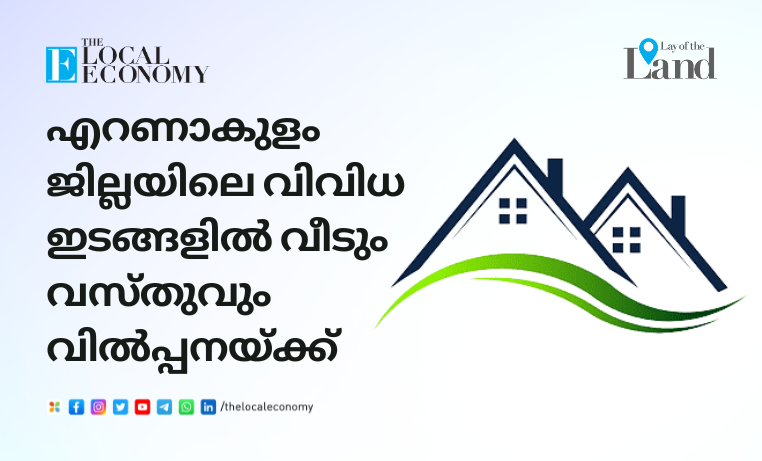 THE LOCAL ECONOMY

Lay of the Land

എറണാകുളം ജില്ലയിലെ വിവിധ ഇടങ്ങളിൽ വീടും വസ്തുവും വിൽപ്പനയ്ക്ക്

/thelocaleconomy